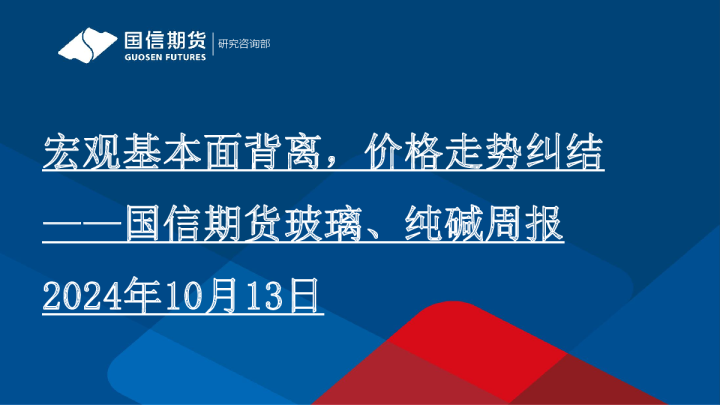 国信期货
GUOSEN FUTURES
研究咨询部

宏观基本面背离，价格走势纠结

——国信期货玻璃、纯碱周报

2024年10月13日